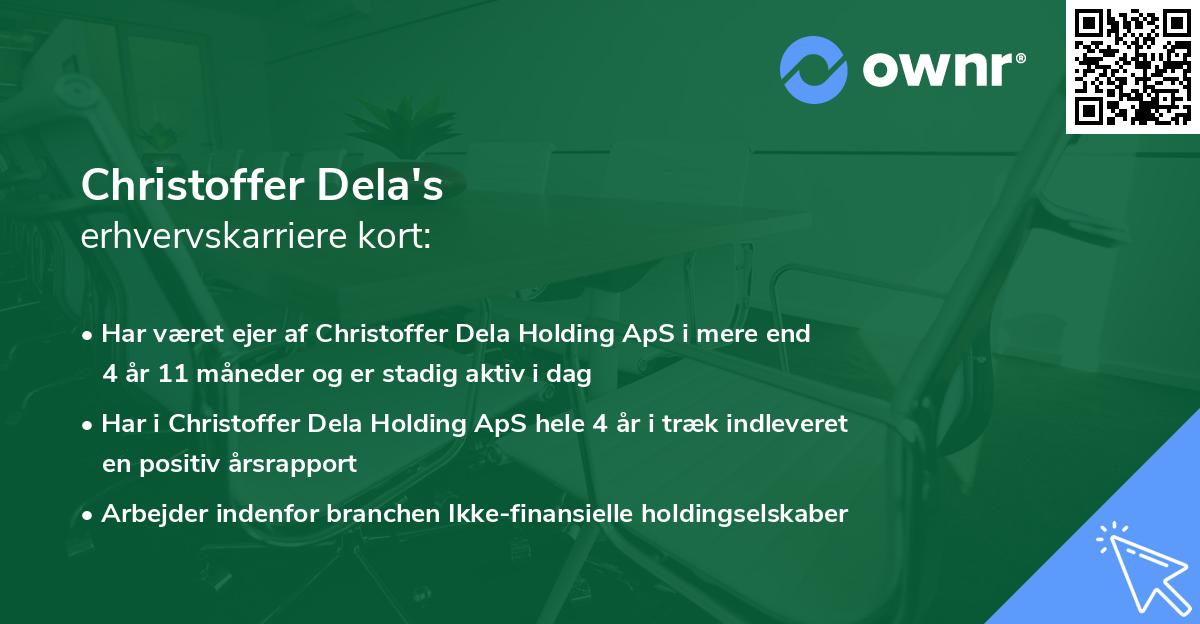 ownr®

Christoffer Dela's
erhvervskarriere kort:

• Har været ejer af Christoffer Dela Holding ApS i mere end 4 år 11 måneder og er stadig aktiv i dag

• Har i Christoffer Dela Holding ApS hele 4 år i træk indleveret en positiv årsrapport

• Arbejder indenfor branchen Ikke-finansielle holdingselskaber